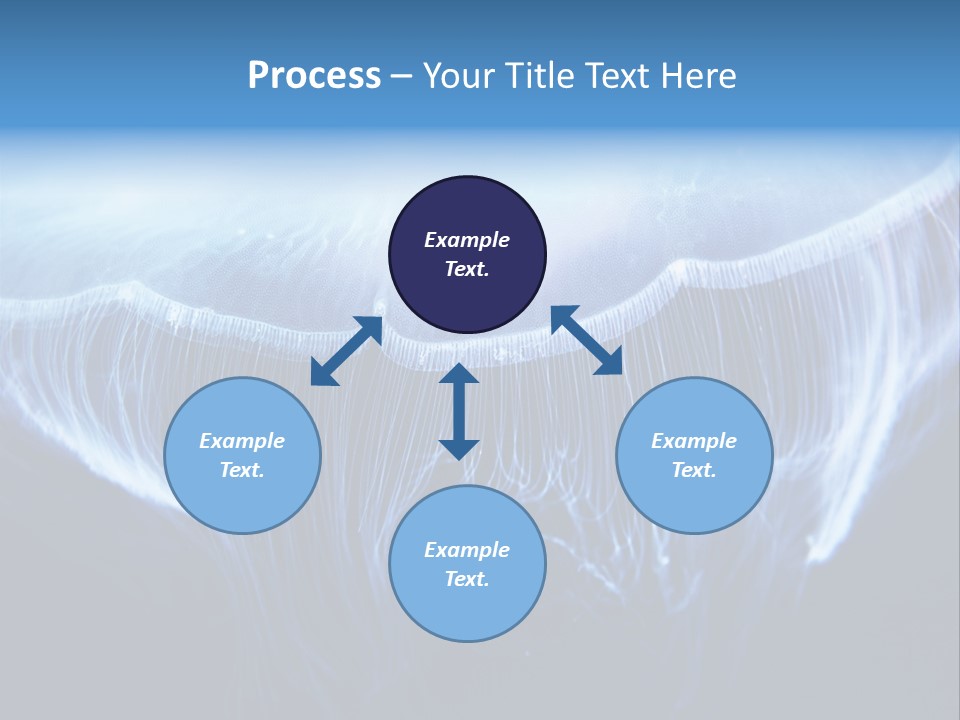 Process – Your Title Text Here

Example Text.

Example Text.

Example Text.

Example Text.